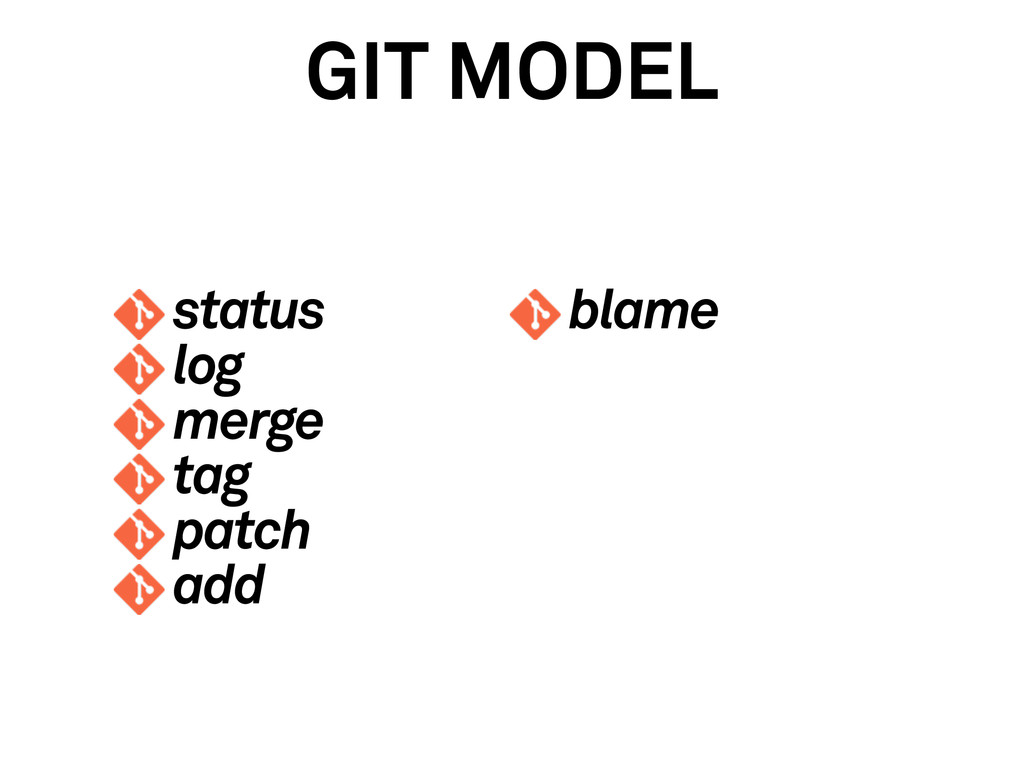 GIT MODEL

status
log
merge
tag
patch
add

blame